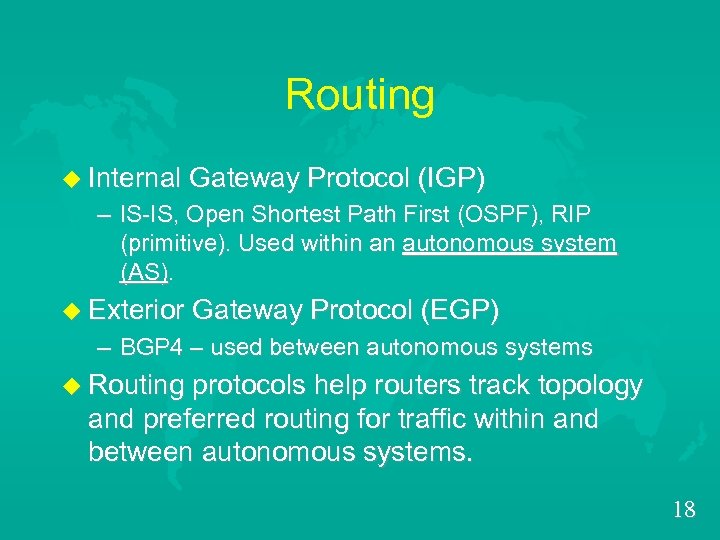 Routing

Internal Gateway Protocol (IGP)

– IS-IS, Open Shortest Path First (OSPF), RIP (primitive). Used within an autonomous system (AS).

Exterior Gateway Protocol (EGP)

– BGP4 – used between autonomous systems

Routing protocols help routers track topology and preferred routing for traffic within and between autonomous systems.

18